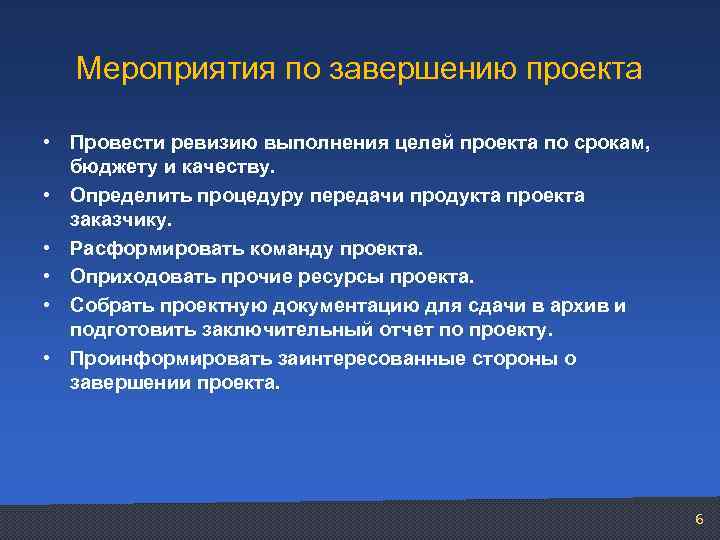 Мероприятия по завершению проекта

• Провести ревизию выполнения целей проекта по срокам, бюджету и качеству.
• Определить процедуру передачи продукта проекта заказчику.
• Расформировать команду проекта.
• Оприходовать прочие ресурсы проекта.
• Собрать проектную документацию для сдачи в архив и подготовить заключительный отчет по проекту.
• Проинформировать заинтересованные стороны о завершении проекта.

6